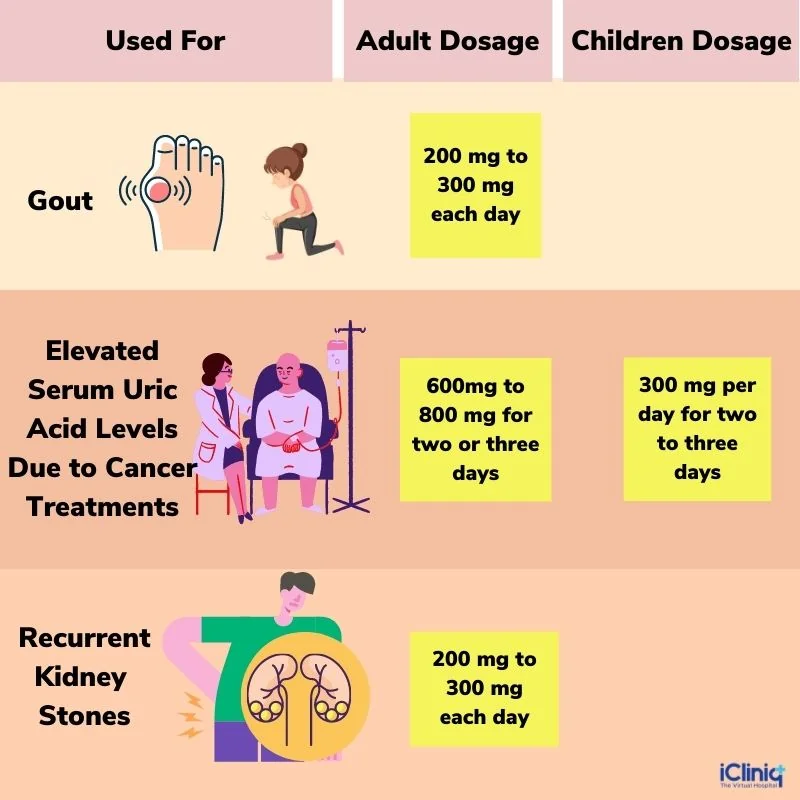 | Used For | Adult Dosage | Children Dosage |
|---|---|---|
| Gout | 200 mg to 300 mg each day | |
| Elevated Serum Uric Acid Levels Due to Cancer Treatments | 600mg to 800 mg for two or three days | 300 mg per day for two to three days |
| Recurrent Kidney Stones | 200 mg to 300 mg each day | |

iCliniq
The Virtual Hospital